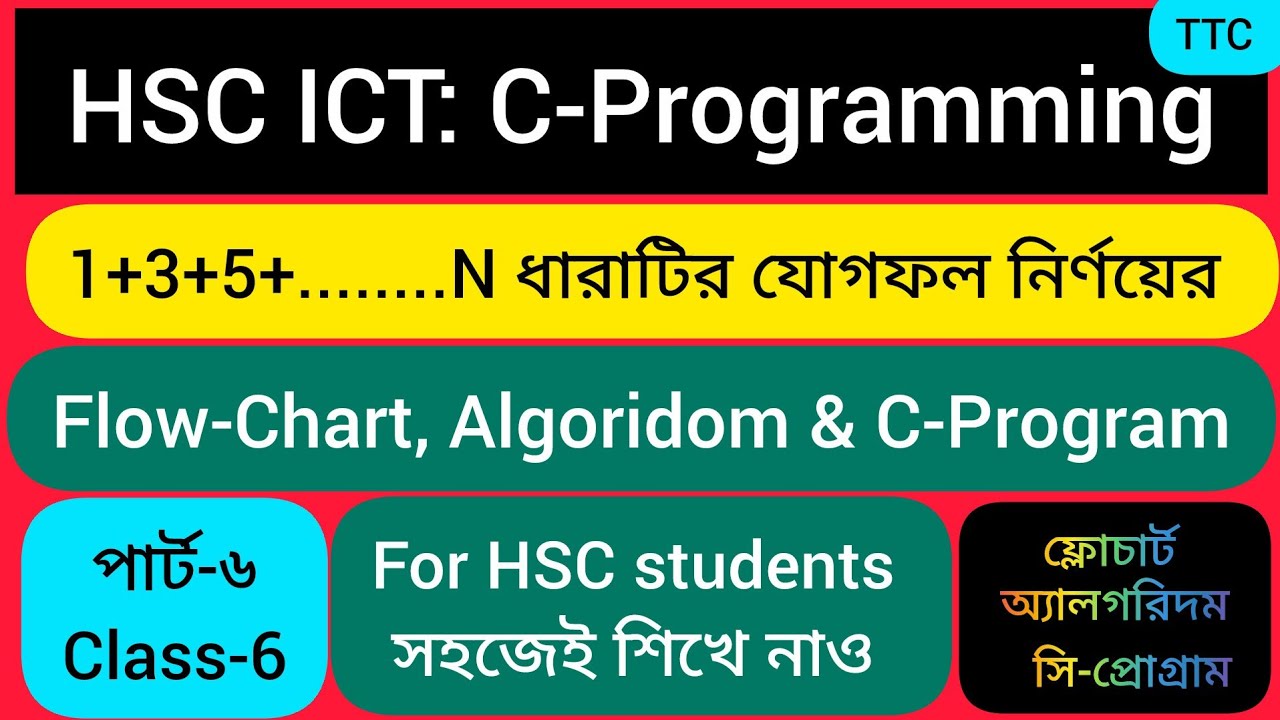 TTC

HSC ICT: C-Programming

1+3+5+........N ধারাটির যোগফল নির্ণয়ের

Flow-Chart, Algoridom & C-Program

পার্ট-৬
Class-6

For HSC students
সহজেই শিখে নাও

ফ্লোচার্ট
অ্যালগরিদম
সি-প্রোগ্রাম